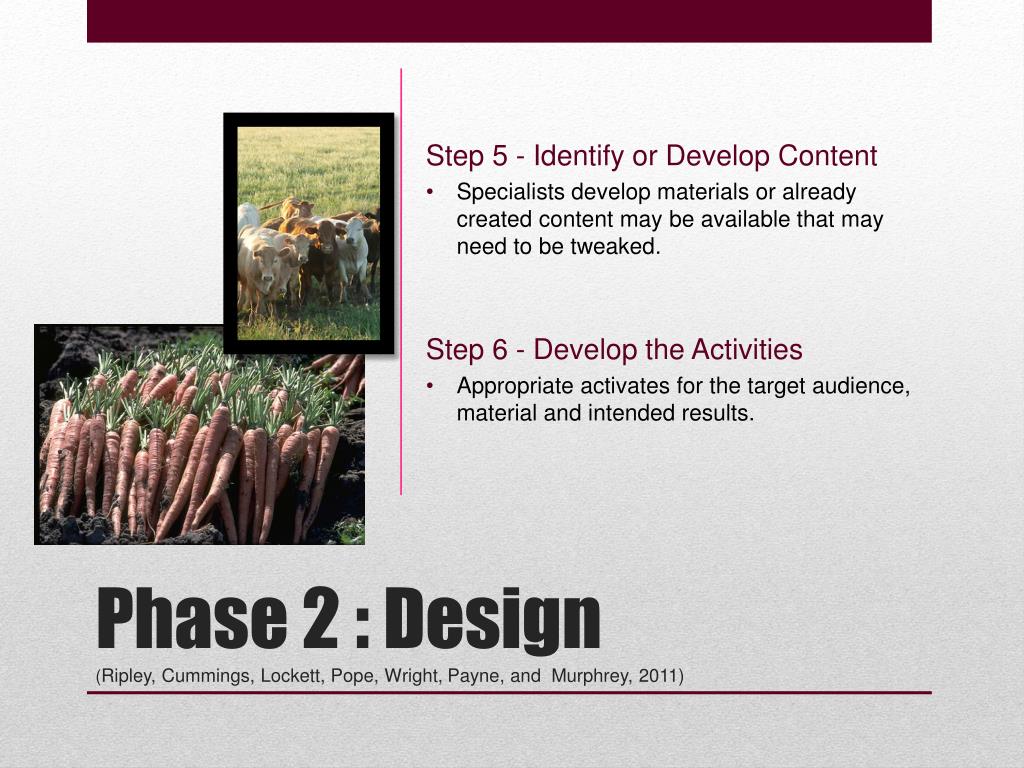 Step 5 - Identify or Develop Content

• Specialists develop materials or already created content may be available that may need to be tweaked.

Step 6 - Develop the Activities

• Appropriate activates for the target audience, material and intended results.

Phase 2 : Design

(Ripley, Cummings, Lockett, Pope, Wright, Payne, and Murphrey, 2011)